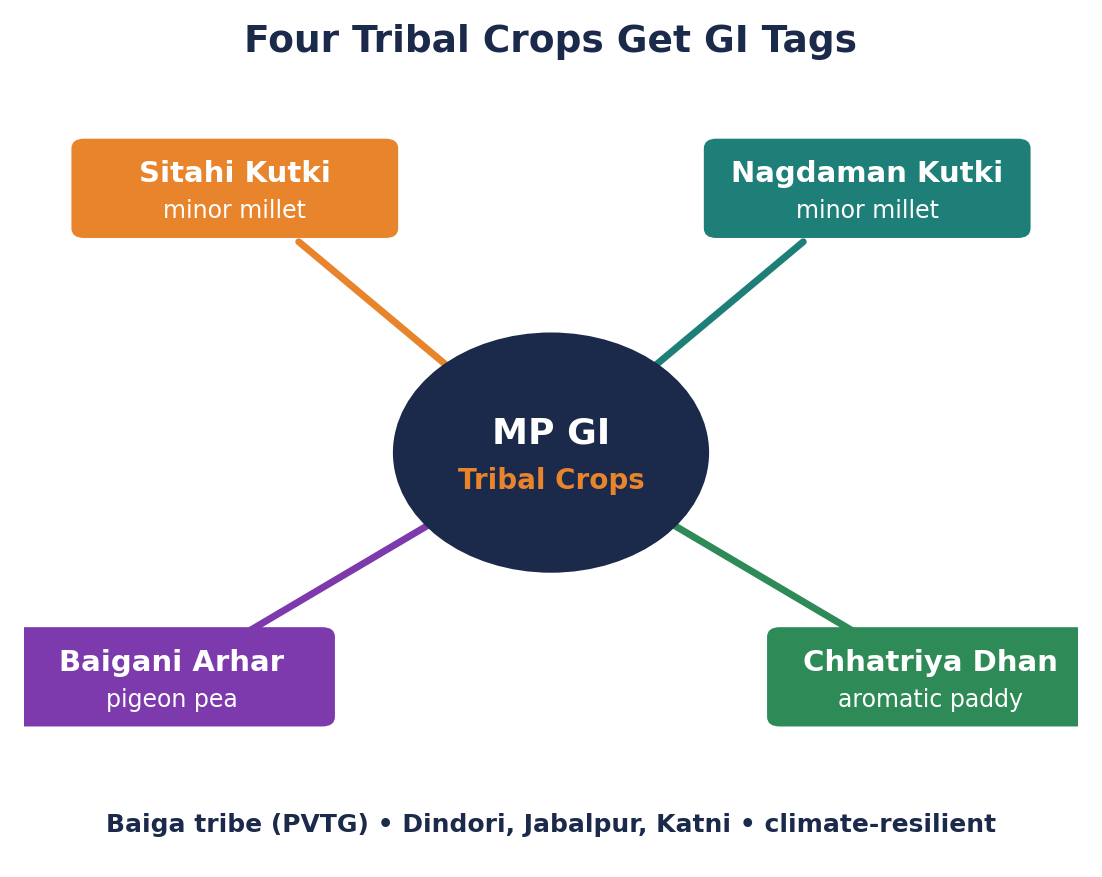 Four Tribal Crops Get GI Tags

Sitahi Kutki
minor millet

Nagdaman Kutki
minor millet

MP GI
Tribal Crops

Baigani Arhar
pigeon pea

Chhatriya Dhan
aromatic paddy

Baiga tribe (PVTG) • Dindori, Jabalpur, Katni • climate-resilient